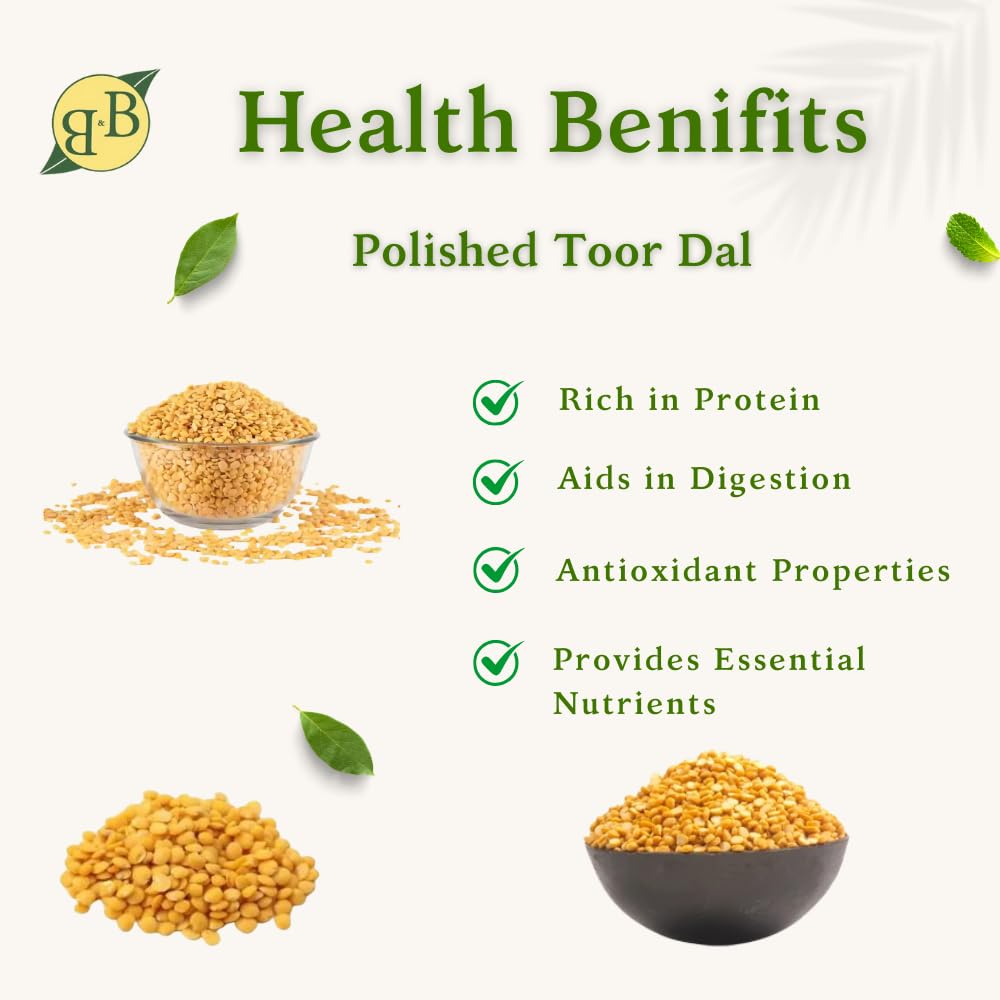 B&B

Health Benifits

Polished Toor Dal

Rich in Protein

Aids in Digestion

Antioxidant Properties

Provides Essential Nutrients